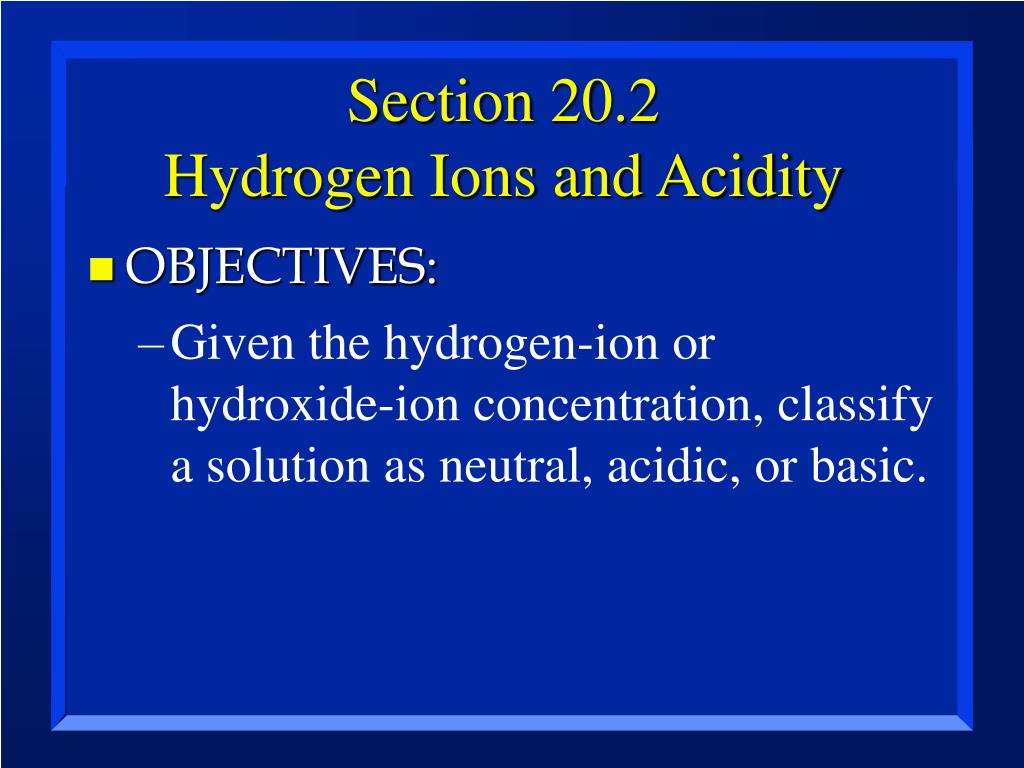 Section 20.2
Hydrogen Ions and Acidity

OBJECTIVES:

– Given the hydrogen-ion or hydroxide-ion concentration, classify a solution as neutral, acidic, or basic.